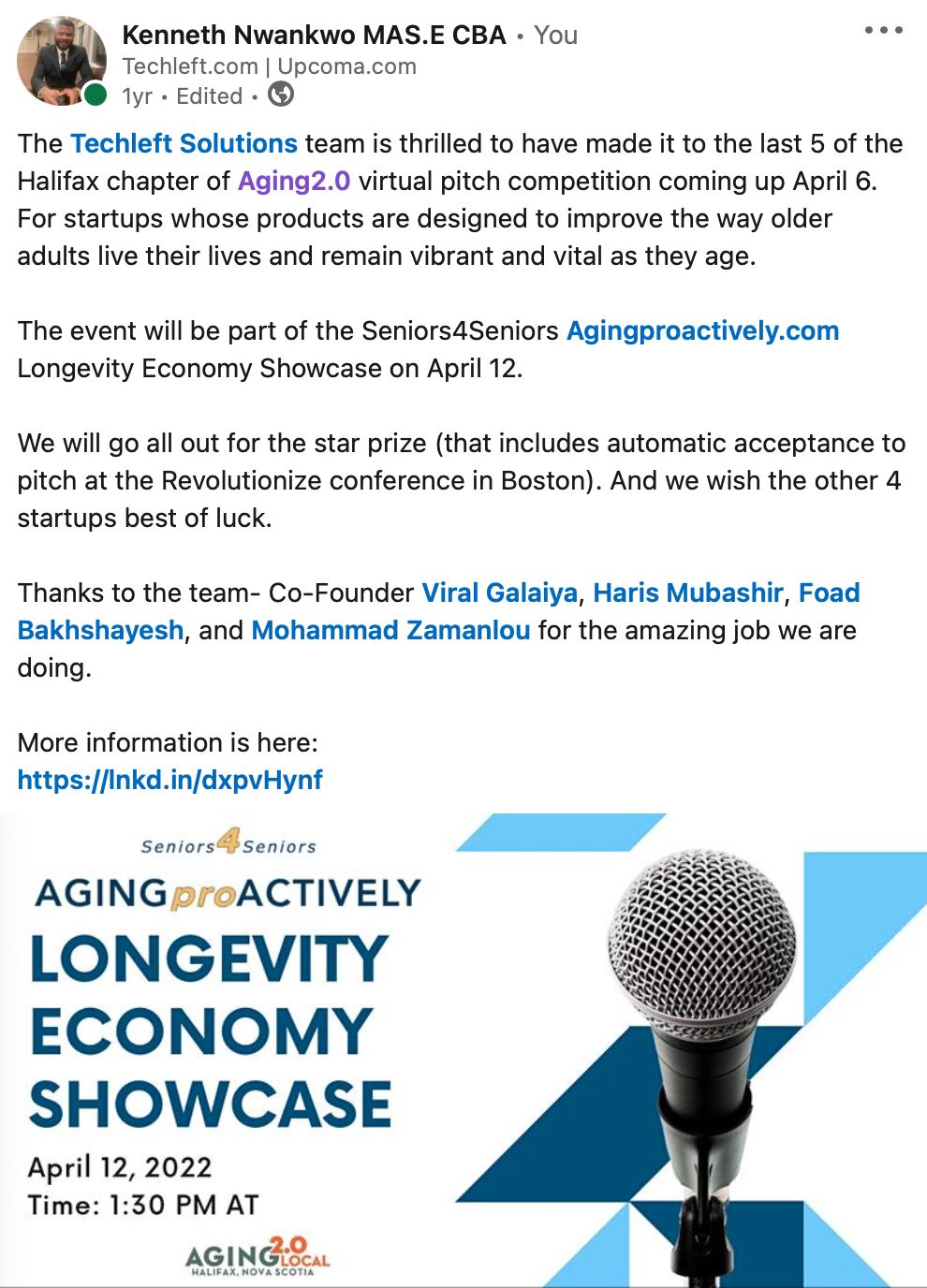 Kenneth Nwankwo MAS.E CBA • You
Techleft.com | Upcoma.com
1yr • Edited •

The Techleft Solutions team is thrilled to have made it to the last 5 of the Halifax chapter of Aging2.0 virtual pitch competition coming up April 6. For startups whose products are designed to improve the way older adults live their lives and remain vibrant and vital as they age.

The event will be part of the Seniors4Seniors Agingproactively.com Longevity Economy Showcase on April 12.

We will go all out for the star prize (that includes automatic acceptance to pitch at the Revolutionize conference in Boston). And we wish the other 4 startups best of luck.

Thanks to the team- Co-Founder Viral Galaiya, Haris Mubashir, Foad Bakhshayesh, and Mohammad Zamanlou for the amazing job we are doing.

More information is here:
https://lnkd.in/dxpvHynf

Seniors4Seniors
AGINGproACTIVELY
LONGEVITY ECONOMY SHOWCASE
April 12, 2022
Time: 1:30 PM AT
AGING2.0 LOCAL
HALIFAX, NOVA SCOTIA